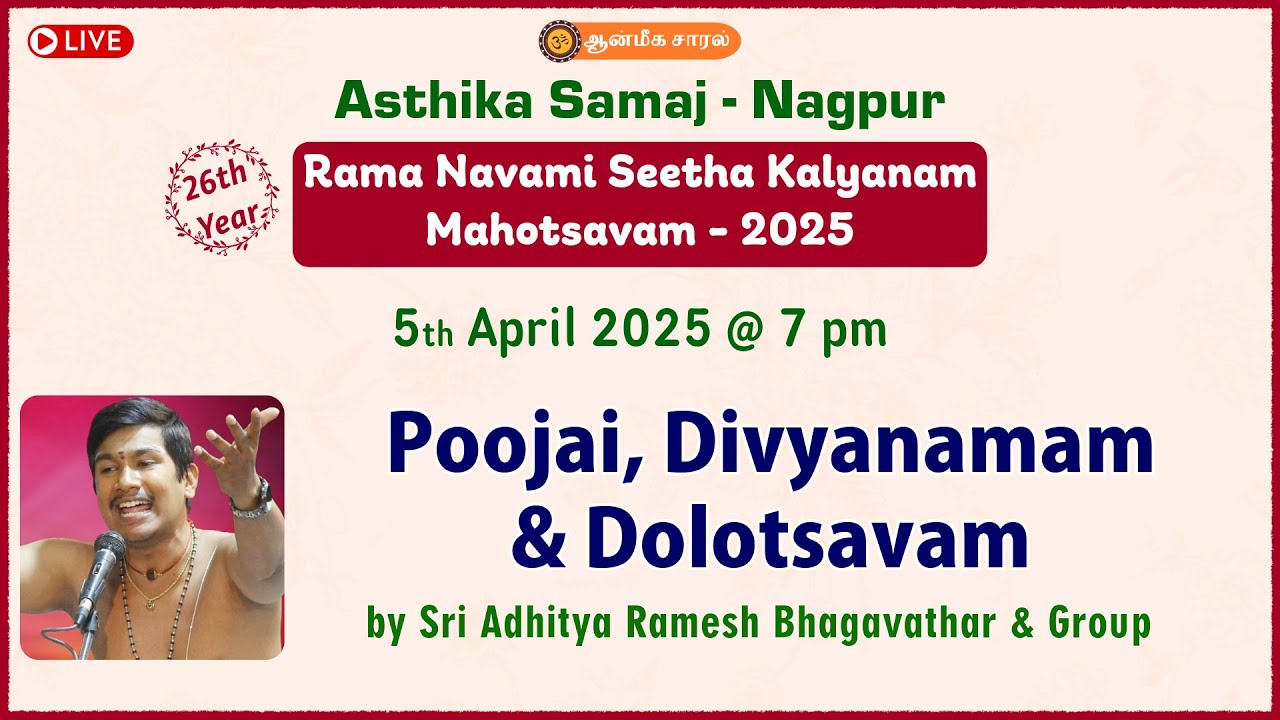 LIVE

ஆன்மீக சாரல்

Asthika Samaj - Nagpur

26th Year

Rama Navami Seetha Kalyanam Mahotsavam - 2025

5th April 2025 @ 7 pm

Poojai, Divyanamam & Dolotsavam

by Sri Adhitya Ramesh Bhagavathar & Group